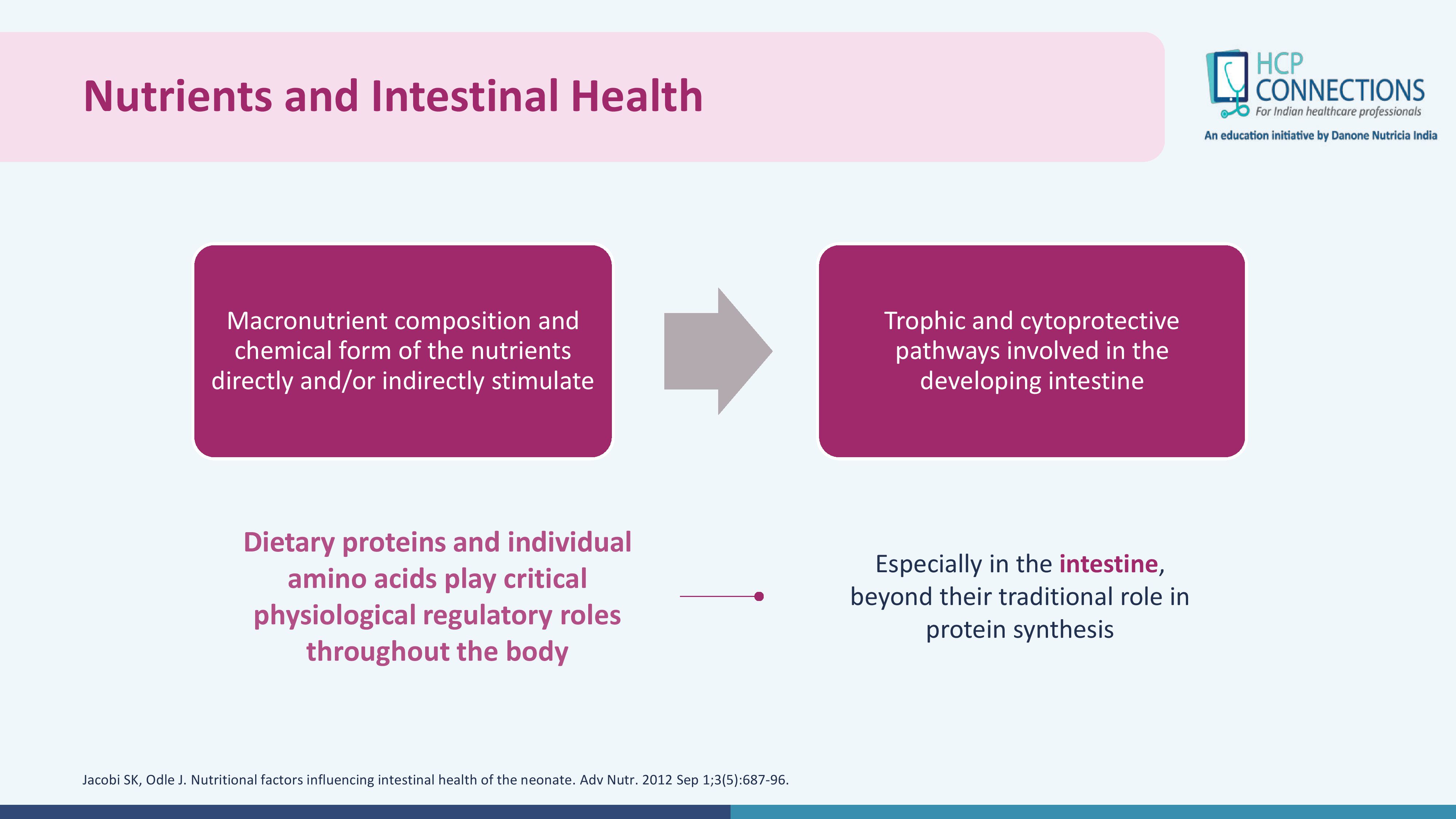 Nutrients and Intestinal Health

HCP CONNECTIONS
For Indian healthcare professionals
An education initiative by Danone Nutricia India

Macronutrient composition and chemical form of the nutrients directly and/or indirectly stimulate

Trophic and cytoprotective pathways involved in the developing intestine

Dietary proteins and individual amino acids play critical physiological regulatory roles throughout the body

Especially in the intestine, beyond their traditional role in protein synthesis

Jacobi SK, Odle J. Nutritional factors influencing intestinal health of the neonate. Adv Nutr. 2012 Sep 1;3(5):687-96.